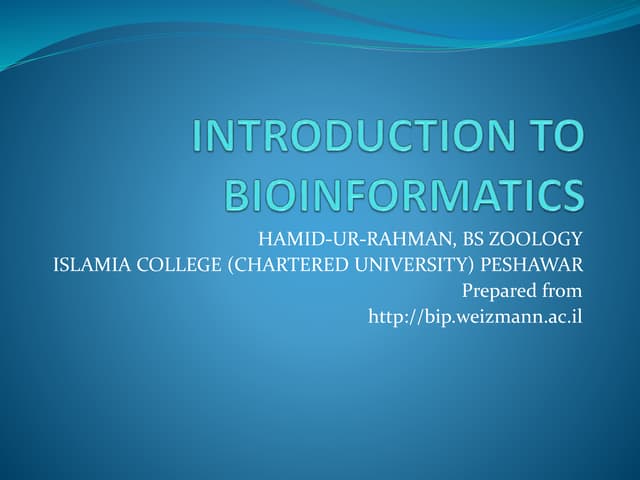 INTRODUCTION TO BIOINFORMATICS

HAMID-UR-RAHMAN, BS ZOOLOGY
ISLAMIA COLLEGE (CHARTERED UNIVERSITY) PESHAWAR
Prepared from
http://bip.weizmann.ac.il